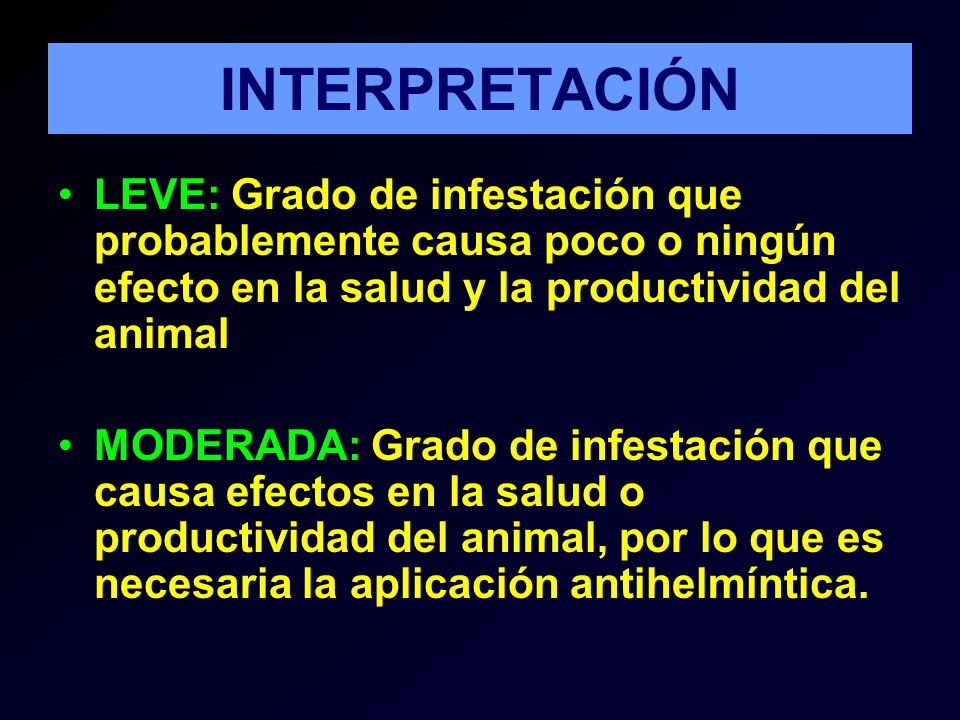 INTERPRETACIÓN

• LEVE: Grado de infestación que probablemente causa poco o ningún efecto en la salud y la productividad del animal

• MODERADA: Grado de infestación que causa efectos en la salud o productividad del animal, por lo que es necesaria la aplicación antihelmíntica.